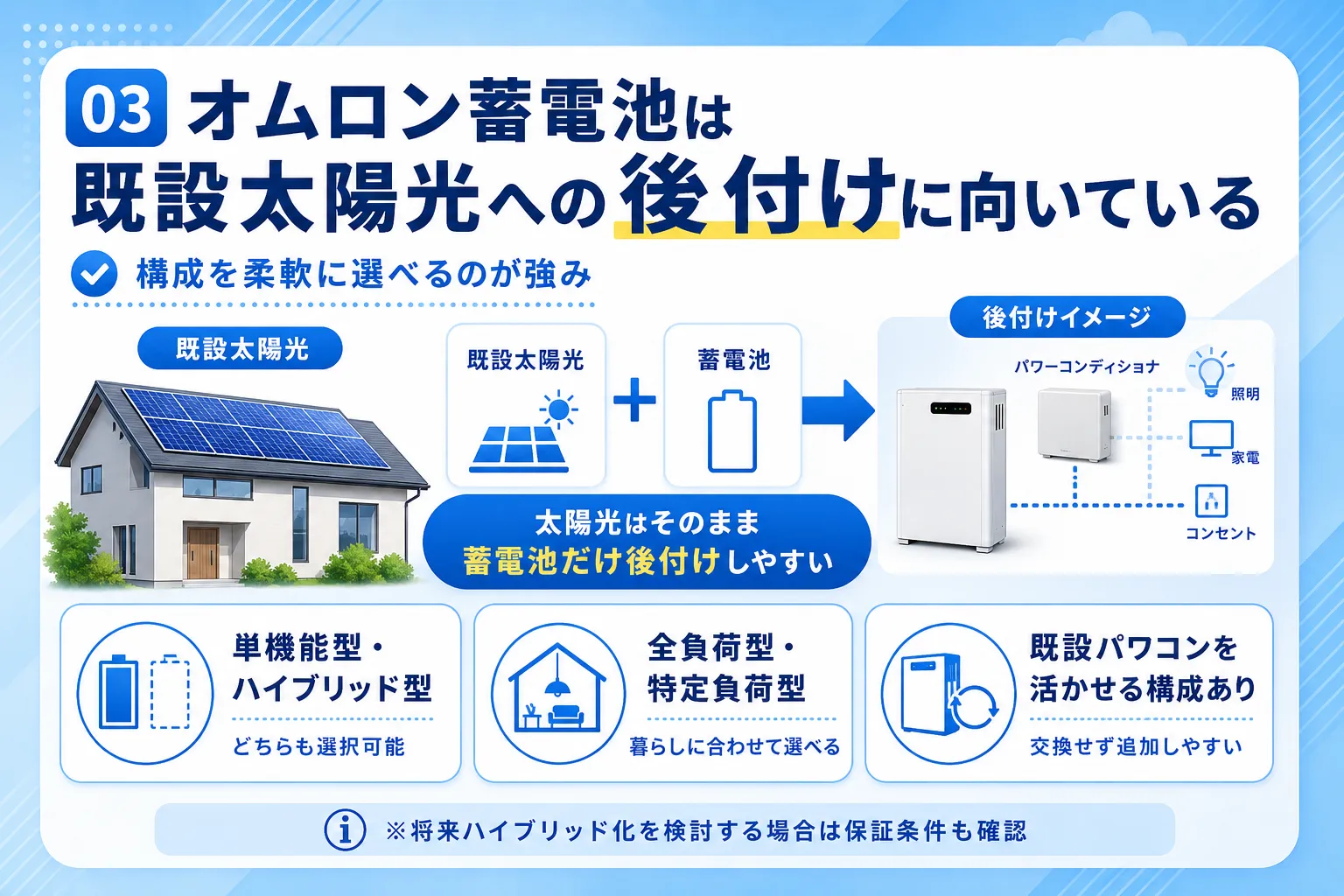 03 オムロン蓄電池は
既設太陽光への後付けに向いている

構成を柔軟に選べるのが強み

既設太陽光

既設太陽光 + 蓄電池

太陽光はそのまま
蓄電池だけ後付けしやすい

後付けイメージ

パワーコンディショナ

照明

家電

コンセント

単機能型・
ハイブリッド型
どちらも選択可能

全負荷型・
特定負荷型
暮らしに合わせて選べる

既設パワコンを
活かせる構成あり
交換せず追加しやすい

※将来ハイブリッド化を検討する場合は保証条件も確認